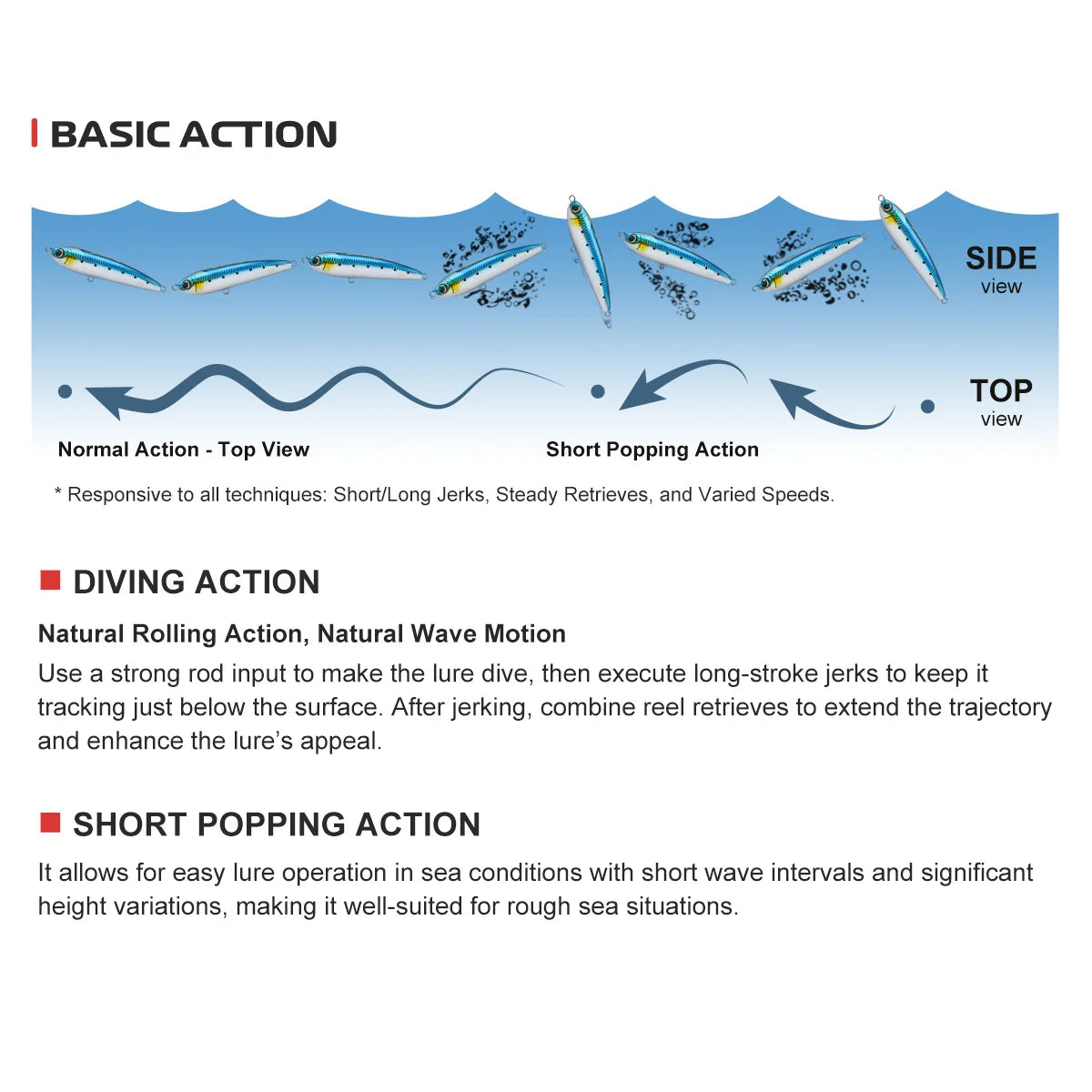 BASIC ACTION

SIDE
view

TOP
view

Normal Action - Top View

Short Popping Action

* Responsive to all techniques: Short/Long Jerks, Steady Retrieves, and Varied Speeds.

DIVING ACTION

Natural Rolling Action, Natural Wave Motion

Use a strong rod input to make the lure dive, then execute long-stroke jerks to keep it tracking just below the surface. After jerking, combine reel retrieves to extend the trajectory and enhance the lure's appeal.

SHORT POPPING ACTION

It allows for easy lure operation in sea conditions with short wave intervals and significant height variations, making it well-suited for rough sea situations.